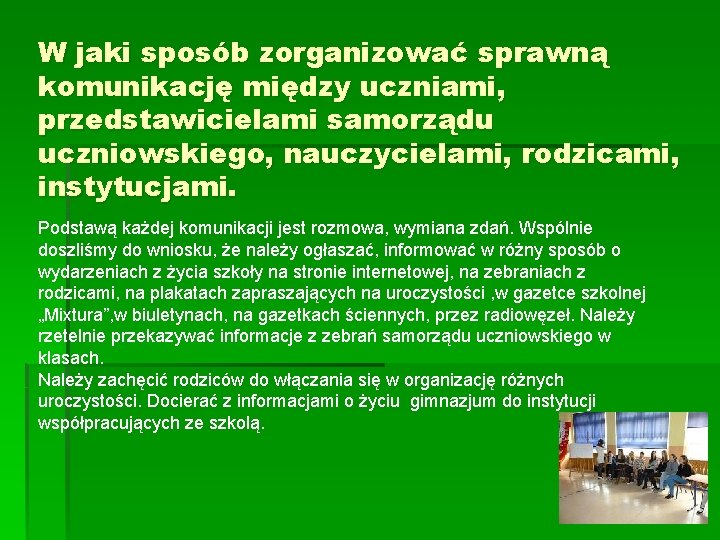 W jaki sposób zorganizować sprawną komunikację między uczniami, przedstawicielami samorządu uczniowskiego, nauczycielami, rodzicami, instytucjami.

Podstawą każdej komunikacji jest rozmowa, wymiana zdań. Wspólnie doszliśmy do wniosku, że należy ogłaszać, informować w różny sposób o wydarzeniach z życia szkoły na stronie internetowej, na zebraniach z rodzicami, na plakatach zapraszających na uroczystości ,w gazetce szkolnej „Mixtura”,w biuletynach, na gazetkach ściennych, przez radiowęzeł. Należy rzetelnie przekazywać informacje z zebrań samorządu uczniowskiego w klasach.
Należy zachęcić rodziców do włączania się w organizację różnych uroczystości. Docierać z informacjami o życiu gimnazjum do instytucji współpracujących ze szkołą.